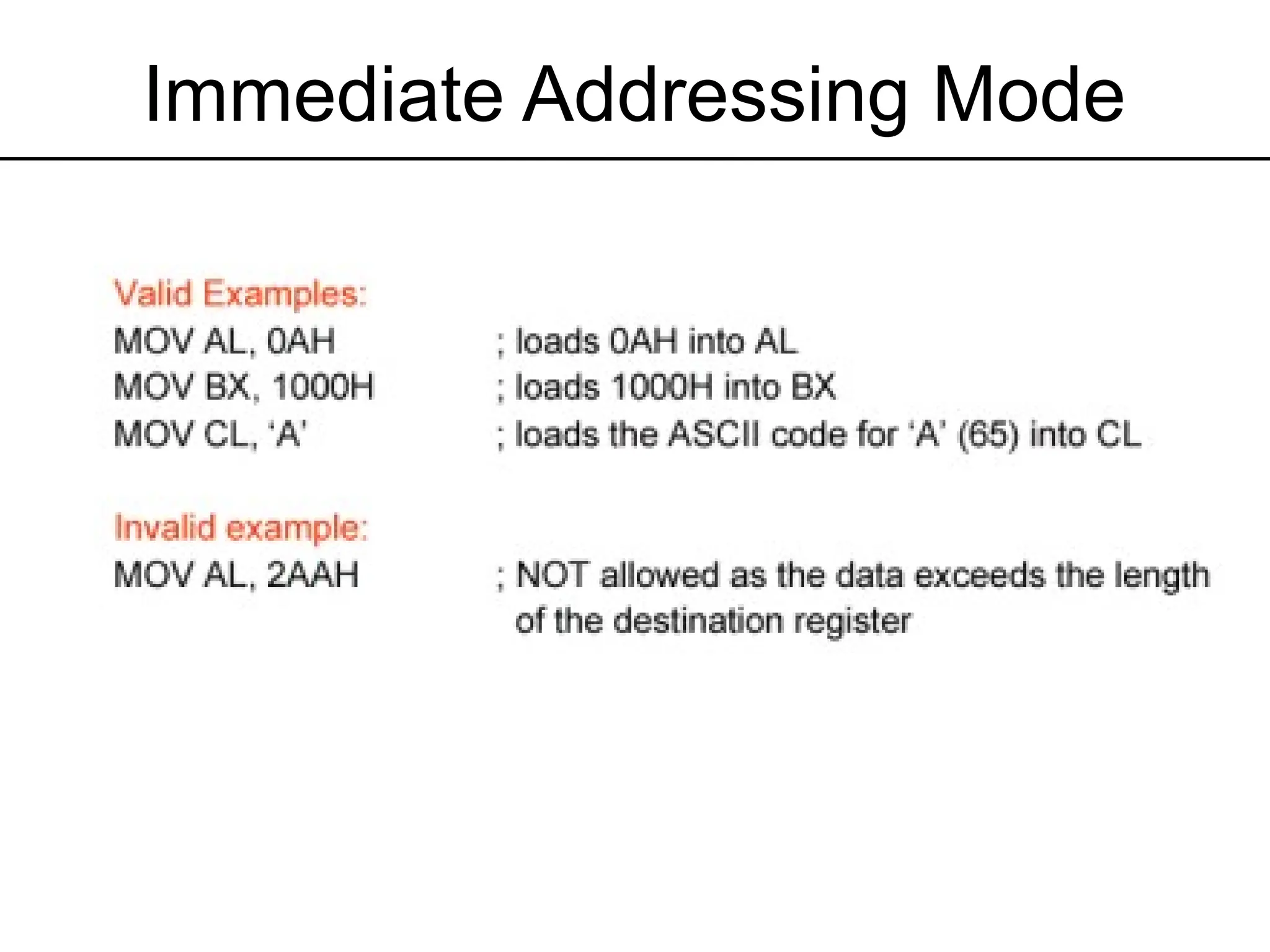 Immediate Addressing Mode

Valid Examples:
MOV AL, 0AH ; loads 0AH into AL
MOV BX, 1000H ; loads 1000H into BX
MOV CL, ‘A’ ; loads the ASCII code for ‘A’ (65) into CL

Invalid example:
MOV AL, 2AAH ; NOT allowed as the data exceeds the length of the destination register